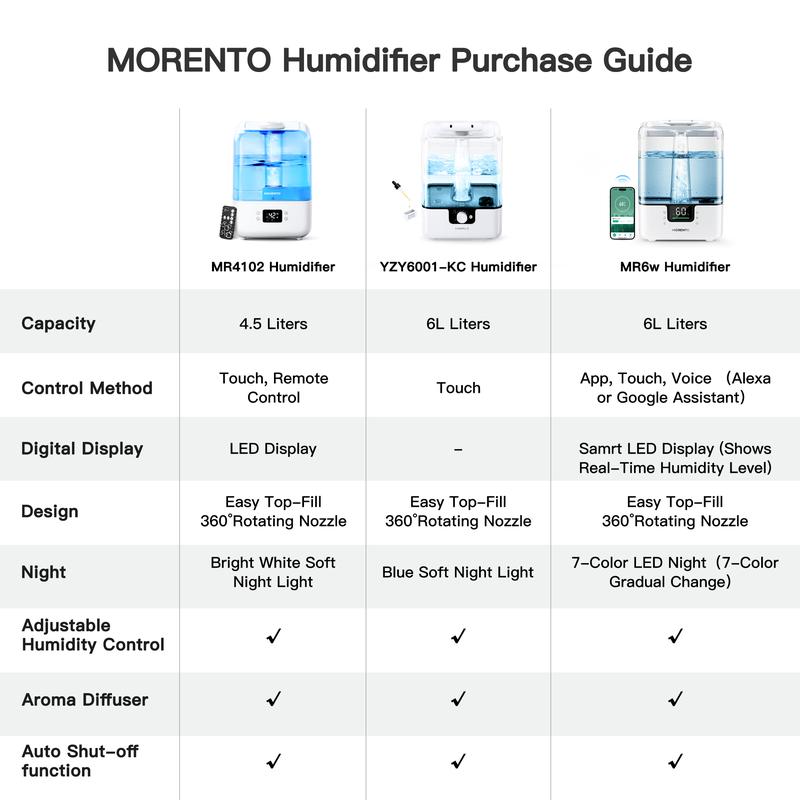 MORENTO Humidifier Purchase Guide

| | MR4102 Humidifier | YZY6001-KC Humidifier | MR6w Humidifier |
|---|---|---|---|
| Capacity | 4.5 Liters | 6L Liters | 6L Liters |
| Control Method | Touch, Remote Control | Touch | App, Touch, Voice (Alexa or Google Assistant) |
| Digital Display | LED Display | - | Samrt LED Display (Shows Real-Time Humidity Level) |
| Design | Easy Top-Fill 360°Rotating Nozzle | Easy Top-Fill 360°Rotating Nozzle | Easy Top-Fill 360°Rotating Nozzle |
| Night | Bright White Soft Night Light | Blue Soft Night Light | 7-Color LED Night (7-Color Gradual Change) |
| Adjustable Humidity Control | ✓ | ✓ | ✓ |
| Aroma Diffuser | ✓ | ✓ | ✓ |
| Auto Shut-off function | ✓ | ✓ | ✓ |